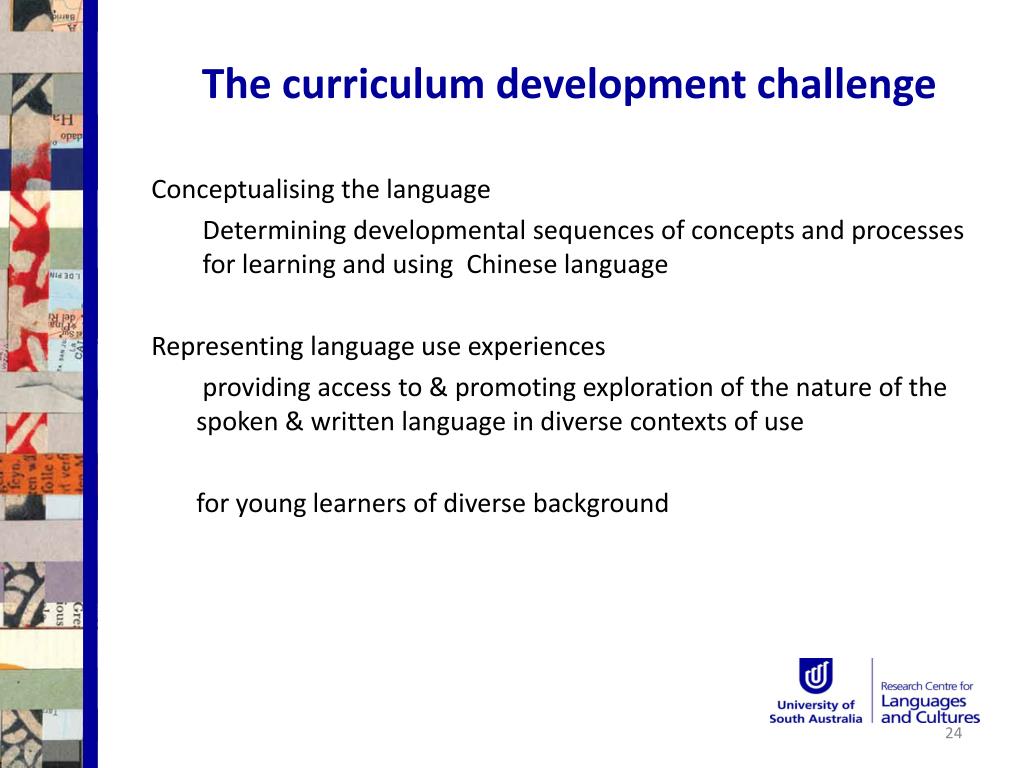 The curriculum development challenge

Conceptualising the language

Determining developmental sequences of concepts and processes for learning and using Chinese language

Representing language use experiences

providing access to & promoting exploration of the nature of the spoken & written language in diverse contexts of use

for young learners of diverse background

University of South Australia

Research Centre for Languages and Cultures

24